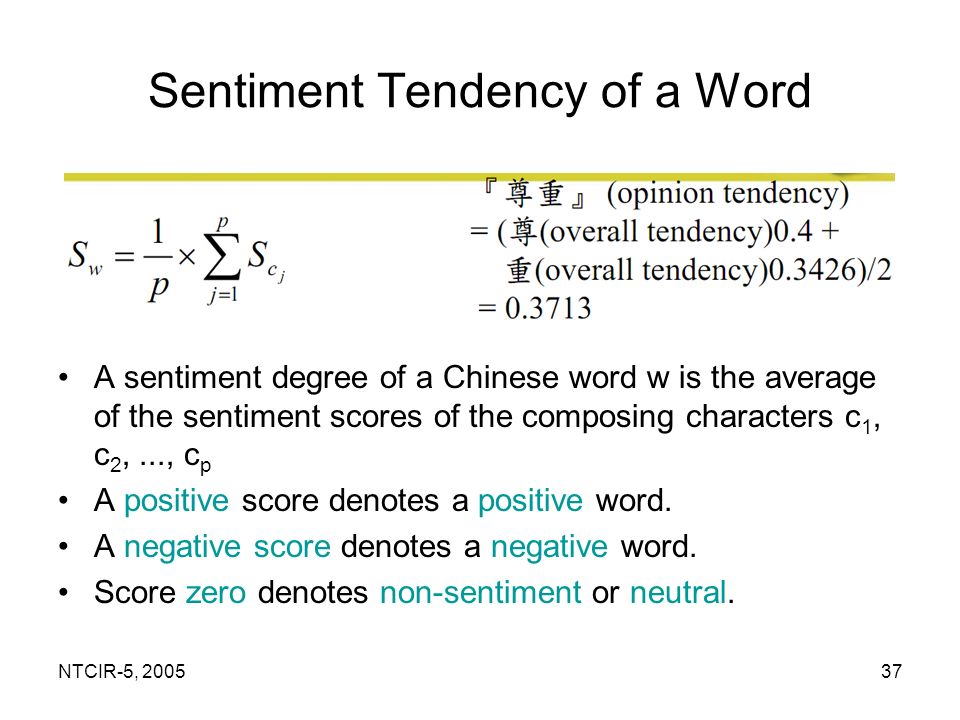 Sentiment Tendency of a Word

$S_w = \frac{1}{p} \times \sum_{j=1}^{p} S_{c_j}$

『尊重』 (opinion tendency)
= (尊(overall tendency)0.4 +
重(overall tendency)0.3426)/2
= 0.3713

• A sentiment degree of a Chinese word w is the average of the sentiment scores of the composing characters $c_1$, $c_2$, ..., $c_p$
• A positive score denotes a positive word.
• A negative score denotes a negative word.
• Score zero denotes non-sentiment or neutral.

NTCIR-5, 2005

37